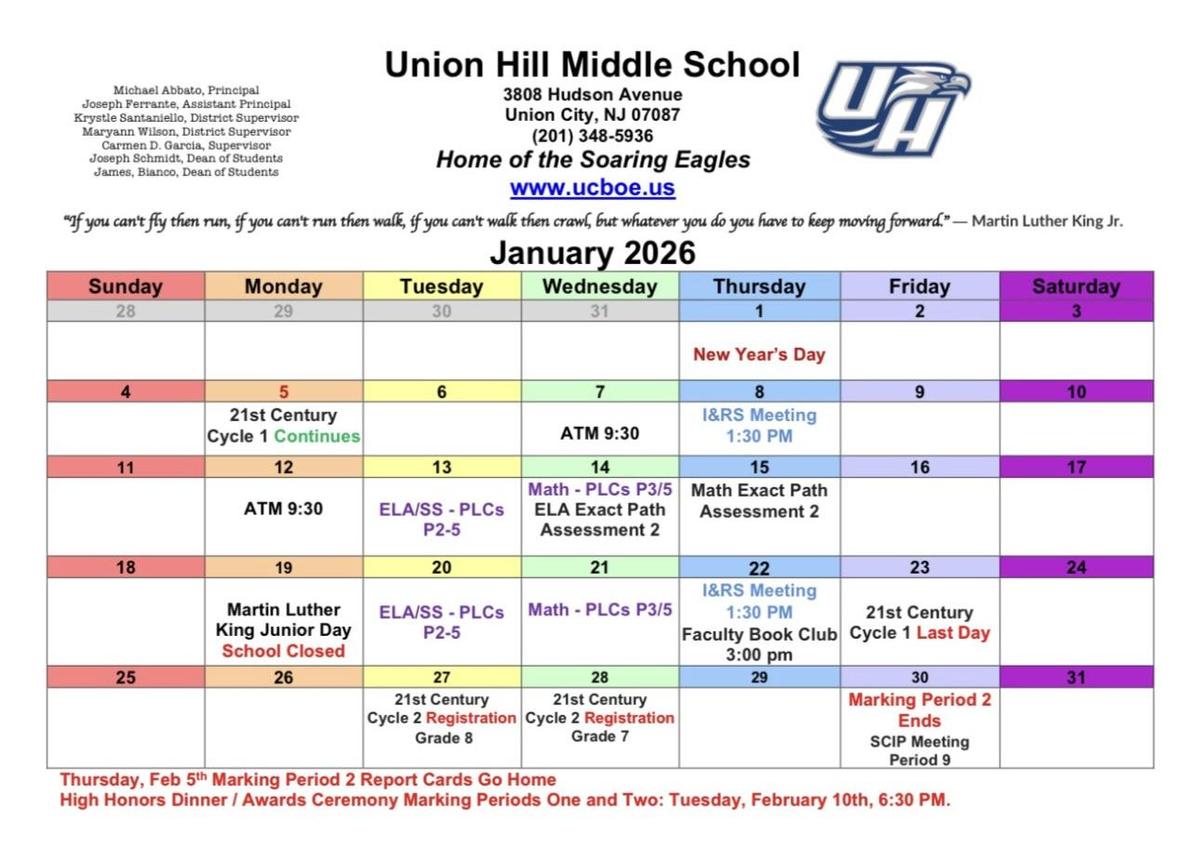 Michael Abbato, Principal
Joseph Ferrante, Assistant Principal
Krystle Santaniello, District Supervisor
Maryann Wilson, District Supervisor
Carmen D. Garcia, Supervisor
Joseph Schmidt, Dean of Students
James, Bianco, Dean of Students

Union Hill Middle School
3808 Hudson Avenue
Union City, NJ 07087
(201) 348-5936
Home of the Soaring Eagles
www.ucboe.us

UH

"If you can't fly then run, if you can't run then walk, if you can't walk then crawl, but whatever you do you have to keep moving forward." — Martin Luther King Jr.

January 2026

| Sunday | Monday | Tuesday | Wednesday | Thursday | Friday | Saturday |
|---|---|---|---|---|---|---|
| 28 | 29 | 30 | 31 | 1 | 2 | 3 |
| | | | | New Year's Day | | |
| 4 | 5 | 6 | 7 | 8 | 9 | 10 |
| | 21st Century Cycle 1 Continues | | ATM 9:30 | I&RS Meeting 1:30 PM | | |
| 11 | 12 | 13 | 14 | 15 | 16 | 17 |
| | ATM 9:30 | ELA/SS - PLCs P2-5 | Math - PLCs P3/5 ELA Exact Path Assessment 2 | Math Exact Path Assessment 2 | | |
| 18 | 19 | 20 | 21 | 22 | 23 | 24 |
| | Martin Luther King Junior Day School Closed | ELA/SS - PLCs P2-5 | Math - PLCs P3/5 | I&RS Meeting 1:30 PM Faculty Book Club 3:00 pm | 21st Century Cycle 1 Last Day | |
| 25 | 26 | 27 | 28 | 29 | 30 | 31 |
| | | 21st Century Cycle 2 Registration Grade 8 | 21st Century Cycle 2 Registration Grade 7 | | Marking Period 2 Ends SCIP Meeting Period 9 | |

Thursday, Feb 5th Marking Period 2 Report Cards Go Home
High Honors Dinner / Awards Ceremony Marking Periods One and Two: Tuesday, February 10th, 6:30 PM.